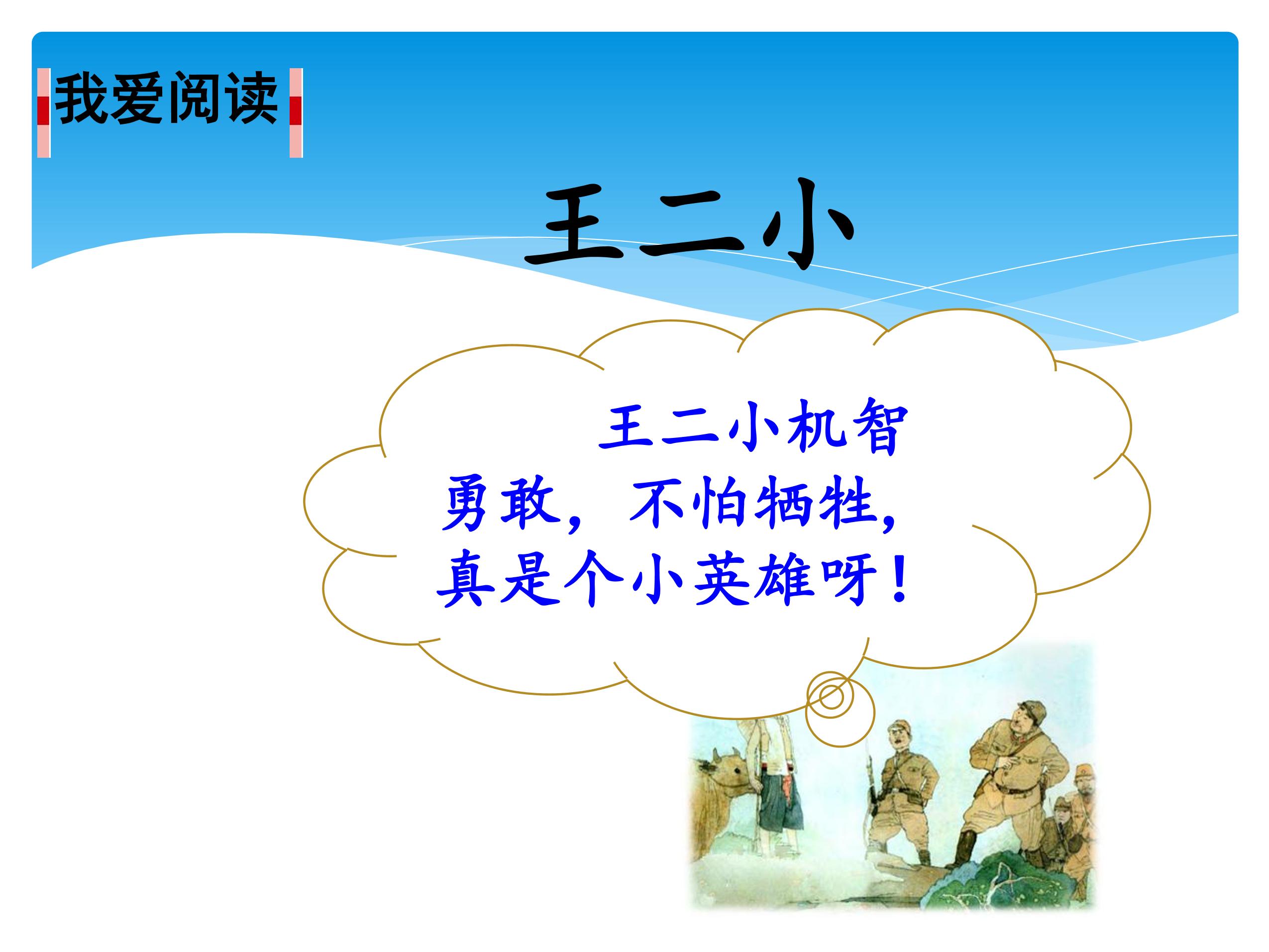 我爱阅读

王二小

王二小机智勇敢，不怕牺牲，真是个小英雄呀！